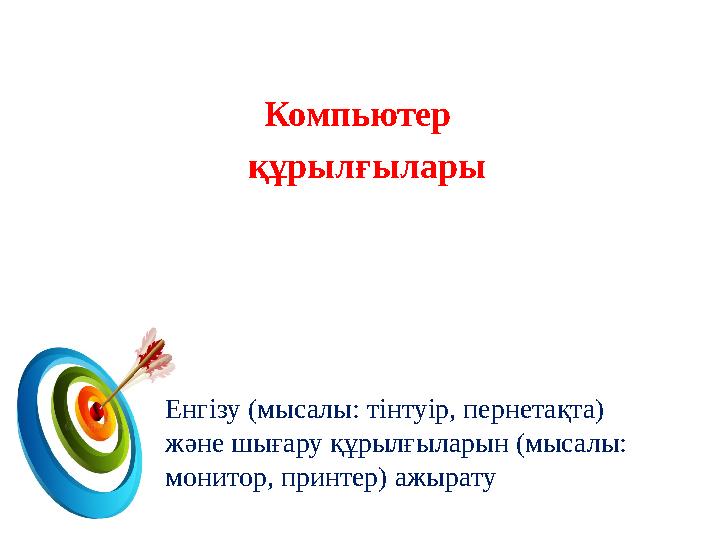 Компьютер құрылғылары

Енгізу (мысалы: тінтуір, пернетақта) және шығару құрылғыларын (мысалы: монитор, принтер) ажырату